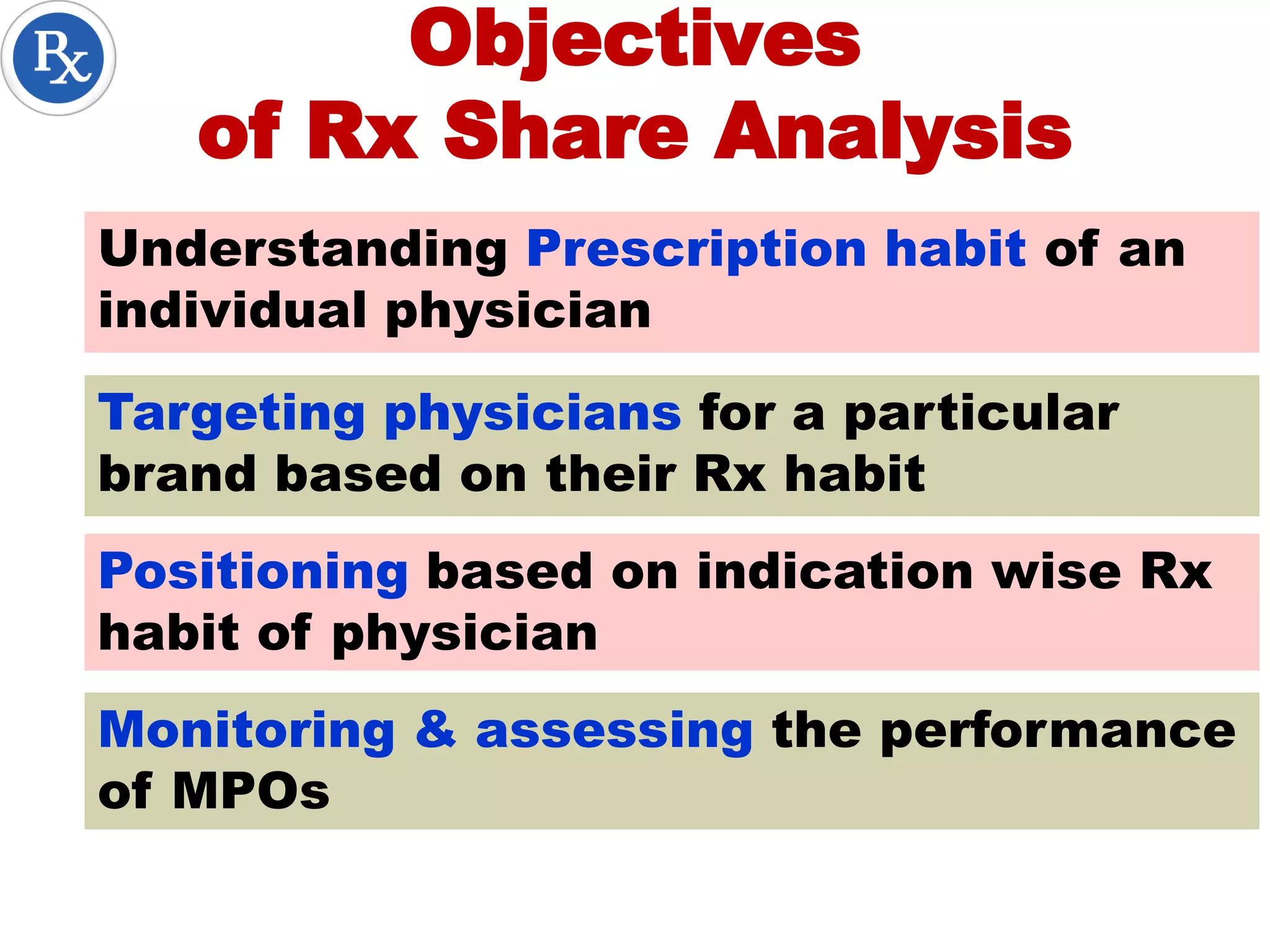 Rx

Objectives of Rx Share Analysis

Understanding Prescription habit of an individual physician

Targeting physicians for a particular brand based on their Rx habit

Positioning based on indication wise Rx habit of physician

Monitoring & assessing the performance of MPOs